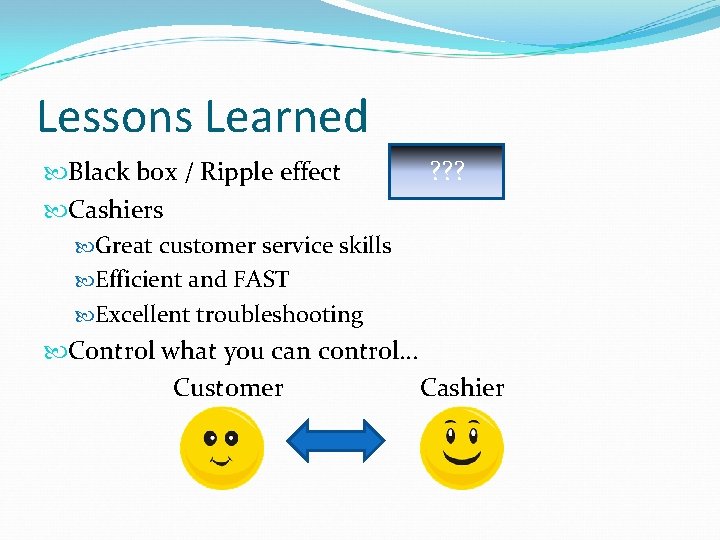 Lessons Learned

Black box / Ripple effect

???

Cashiers

Great customer service skills

Efficient and FAST

Excellent troubleshooting

Control what you can control…

Customer

Cashier